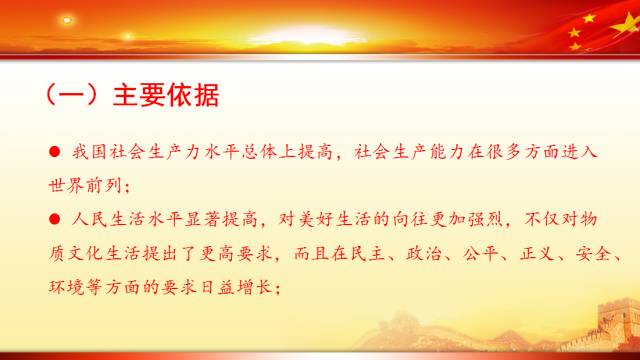 （一）主要依据

● 我国社会生产力水平总体上提高，社会生产能力在很多方面进入世界前列；

● 人民生活水平显著提高，对美好生活的向往更加强烈，不仅对物质文化生活提出了更高要求，而且在民主、政治、公平、正义、安全、环境等方面的要求日益增长；